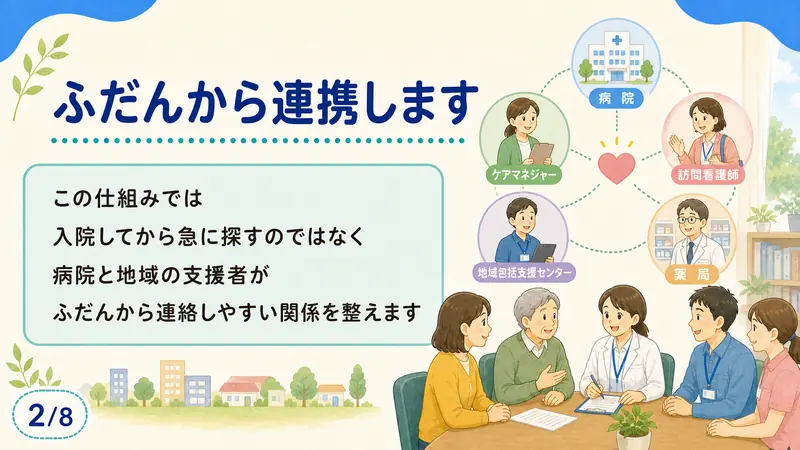 ふだんから連携します

この仕組みでは
入院してから急に探すのではなく
病院と地域の支援者が
ふだんから連絡しやすい関係を整えます

病院
ケアマネジャー
訪問看護師
地域包括支援センター
薬局

2/8